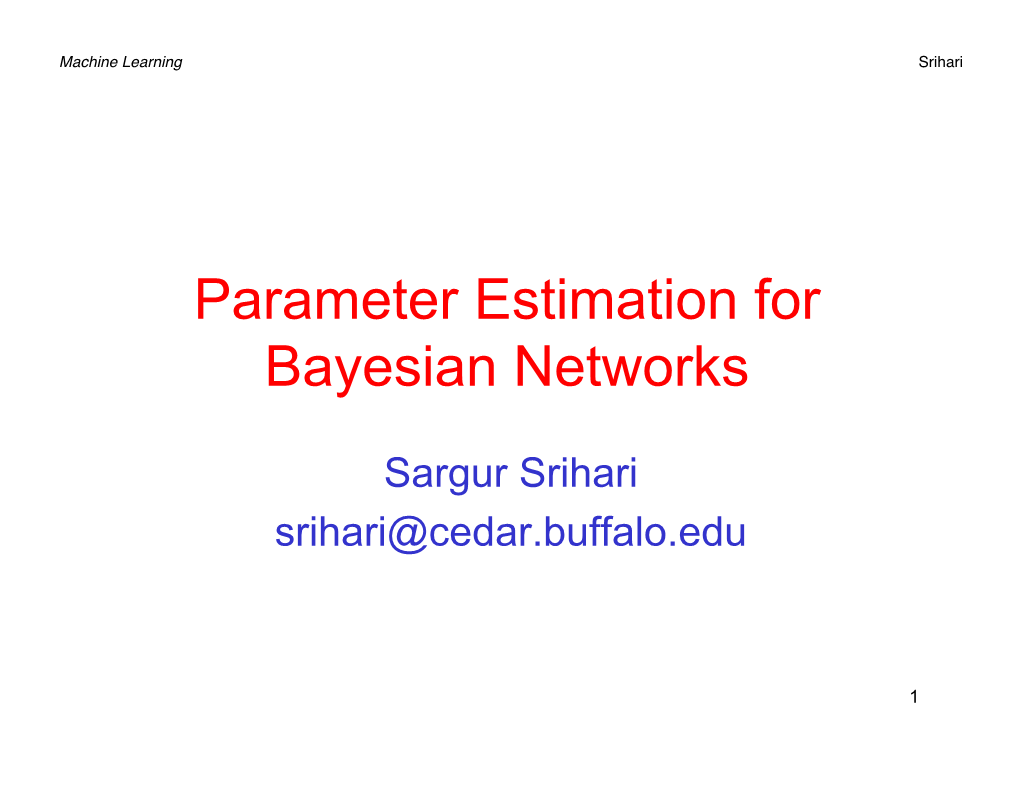 Machine Learning

Srihari

Parameter Estimation for Bayesian Networks

Sargur Srihari
srihari@cedar.buffalo.edu

1